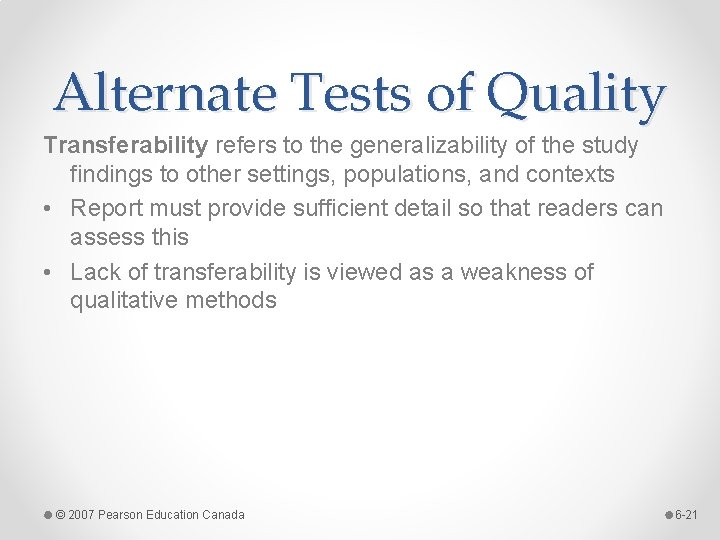 Alternate Tests of Quality

Transferability refers to the generalizability of the study findings to other settings, populations, and contexts

• Report must provide sufficient detail so that readers can assess this

• Lack of transferability is viewed as a weakness of qualitative methods

© 2007 Pearson Education Canada

6-21